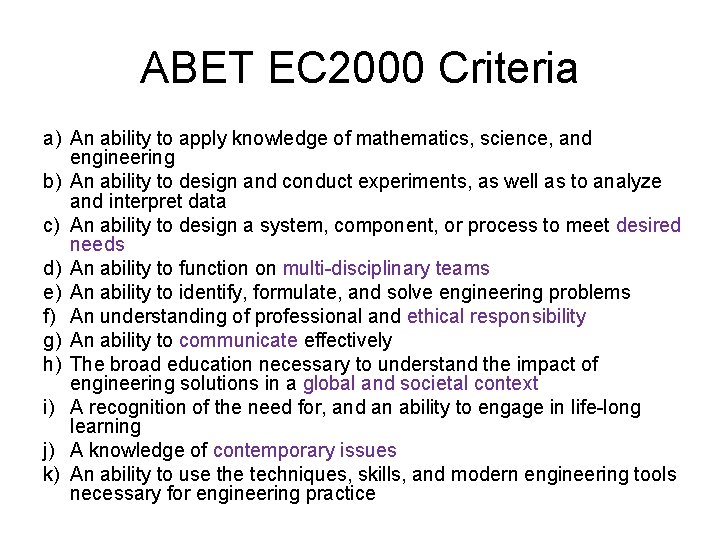 ABET EC2000 Criteria

a) An ability to apply knowledge of mathematics, science, and engineering
b) An ability to design and conduct experiments, as well as to analyze and interpret data
c) An ability to design a system, component, or process to meet desired needs
d) An ability to function on multi-disciplinary teams
e) An ability to identify, formulate, and solve engineering problems
f) An understanding of professional and ethical responsibility
g) An ability to communicate effectively
h) The broad education necessary to understand the impact of engineering solutions in a global and societal context
i) A recognition of the need for, and an ability to engage in life-long learning
j) A knowledge of contemporary issues
k) An ability to use the techniques, skills, and modern engineering tools necessary for engineering practice